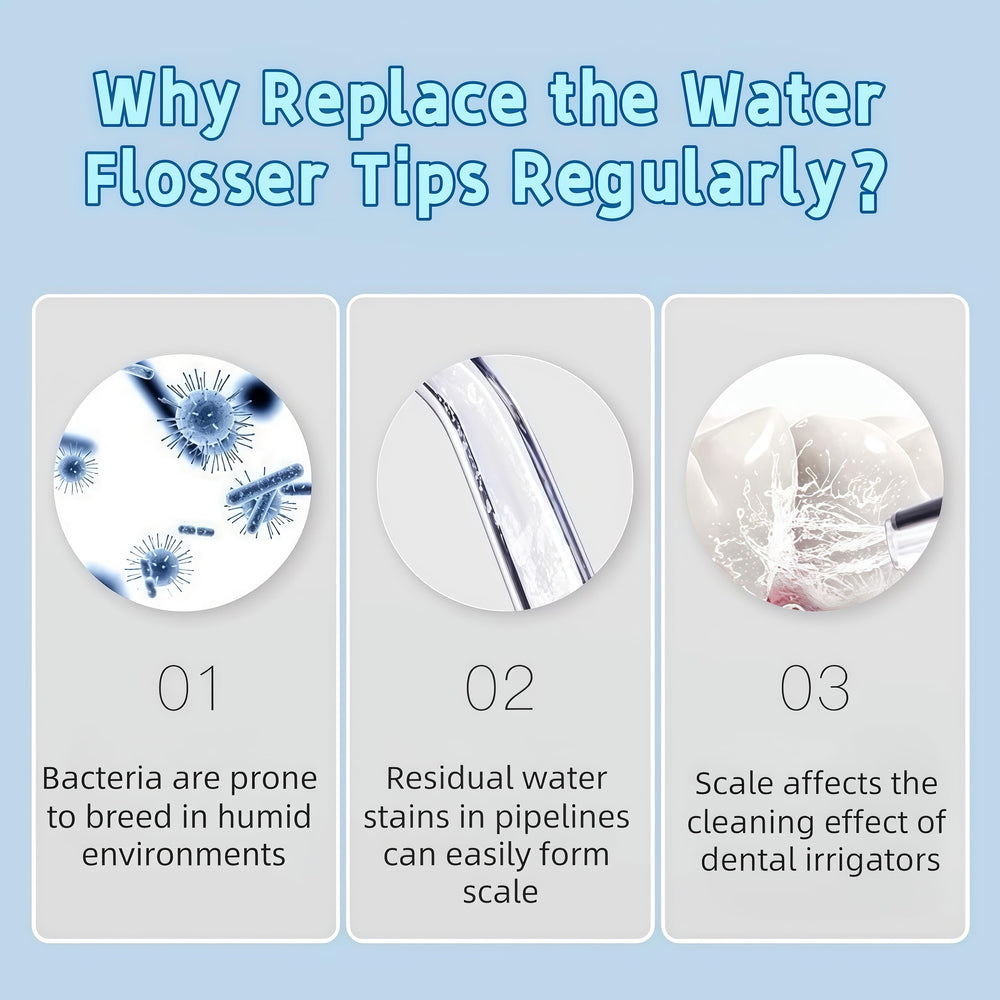 Why Replace the Water Flosser Tips Regularly?

01

Bacteria are prone to breed in humid environments

02

Residual water stains in pipelines can easily form scale

03

Scale affects the cleaning effect of dental irrigators